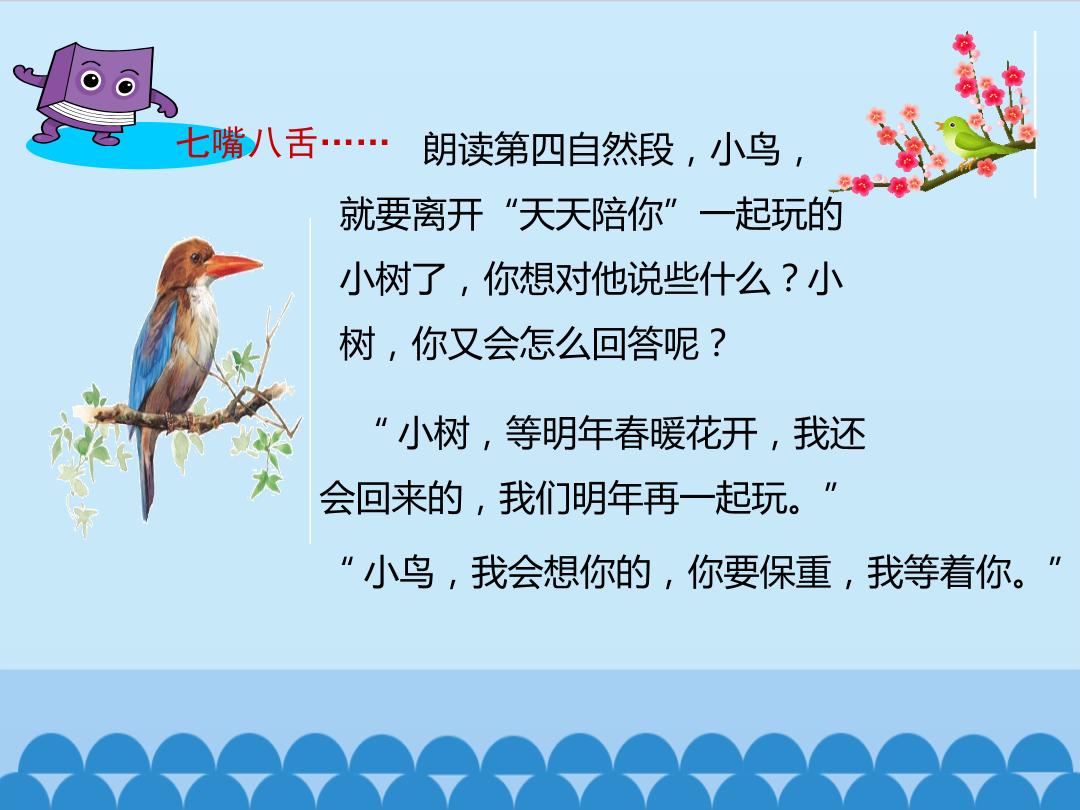 七嘴八舌……

朗读第四自然段，小鸟，就要离开“天天陪你”一起玩的小树了，你想对他说些什么？小树，你又会怎么回答呢？

“小树，等明年春暖花开，我还会回来的，我们明年再一起玩。”

“小鸟，我会想你的，你要保重，我等着你。”